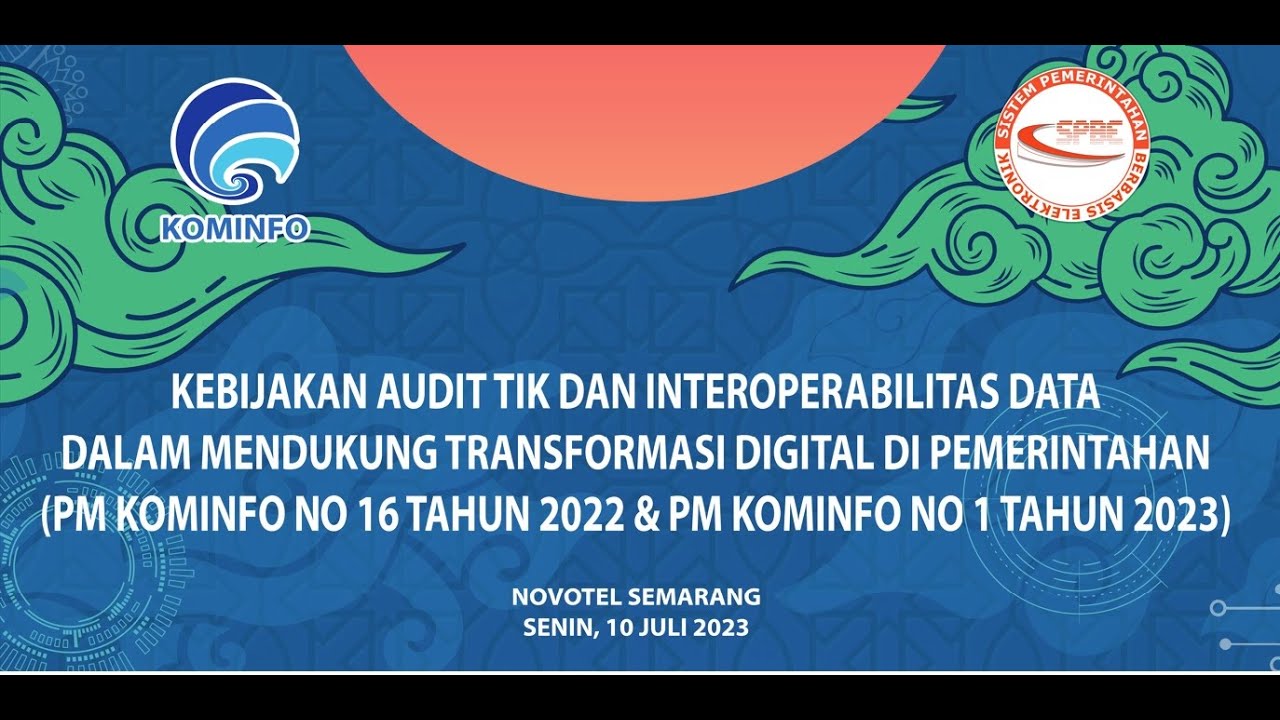 KOMINFO

SISTEM PEMERINTAHAN BERBASIS ELEKTRONIK
SPBE

KEBIJAKAN AUDIT TIK DAN INTEROPERABILITAS DATA DALAM MENDUKUNG TRANSFORMASI DIGITAL DI PEMERINTAHAN (PM KOMINFO NO 16 TAHUN 2022 & PM KOMINFO NO 1 TAHUN 2023)

NOVOTEL SEMARANG
SENIN, 10 JULI 2023